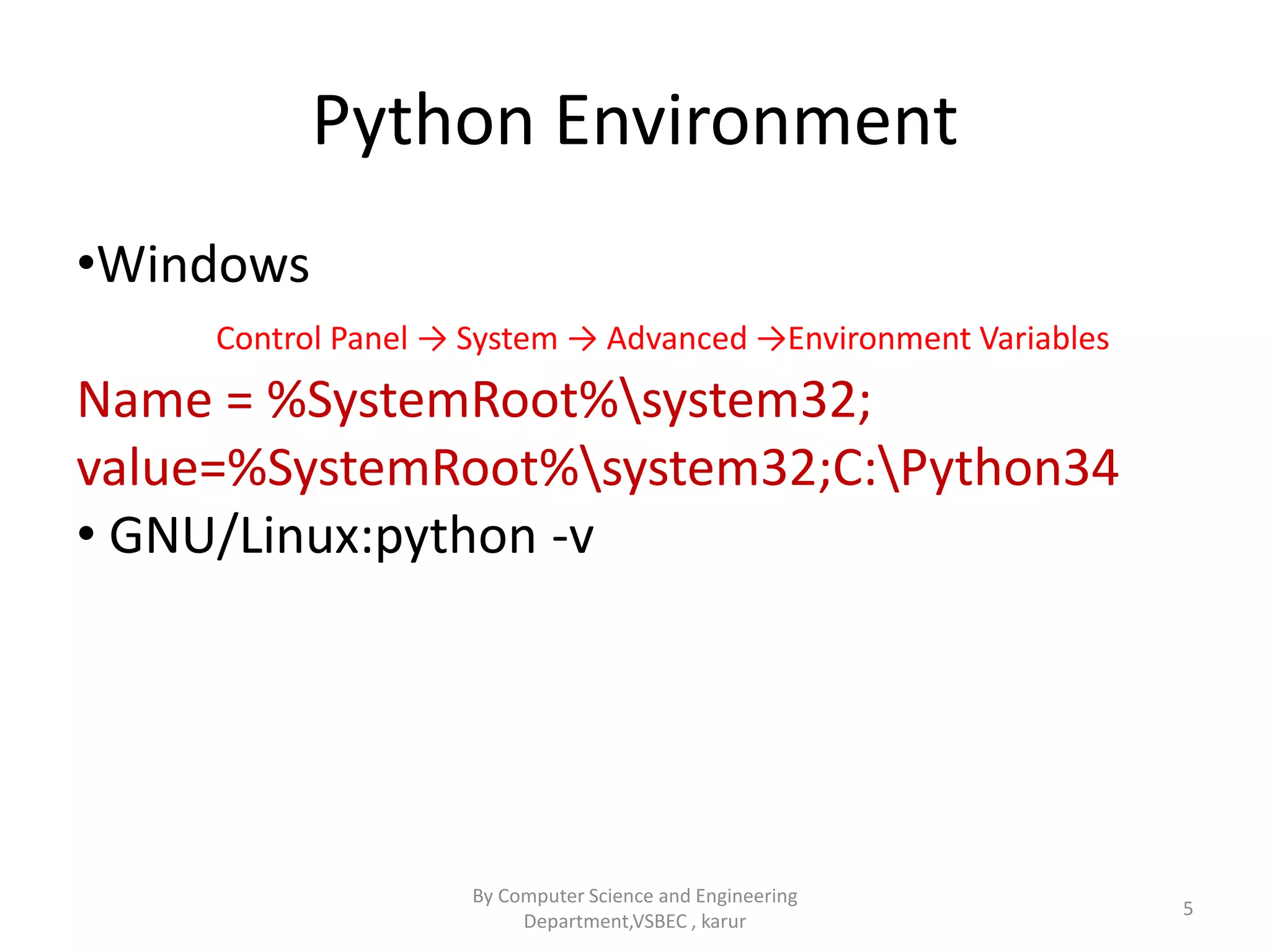 Python Environment

•Windows

Control Panel → System → Advanced →Environment Variables

Name = %SystemRoot%\system32;

value=%SystemRoot%\system32;C:\Python34

• GNU/Linux:python -v

By Computer Science and Engineering Department,VSBEC , karur

5